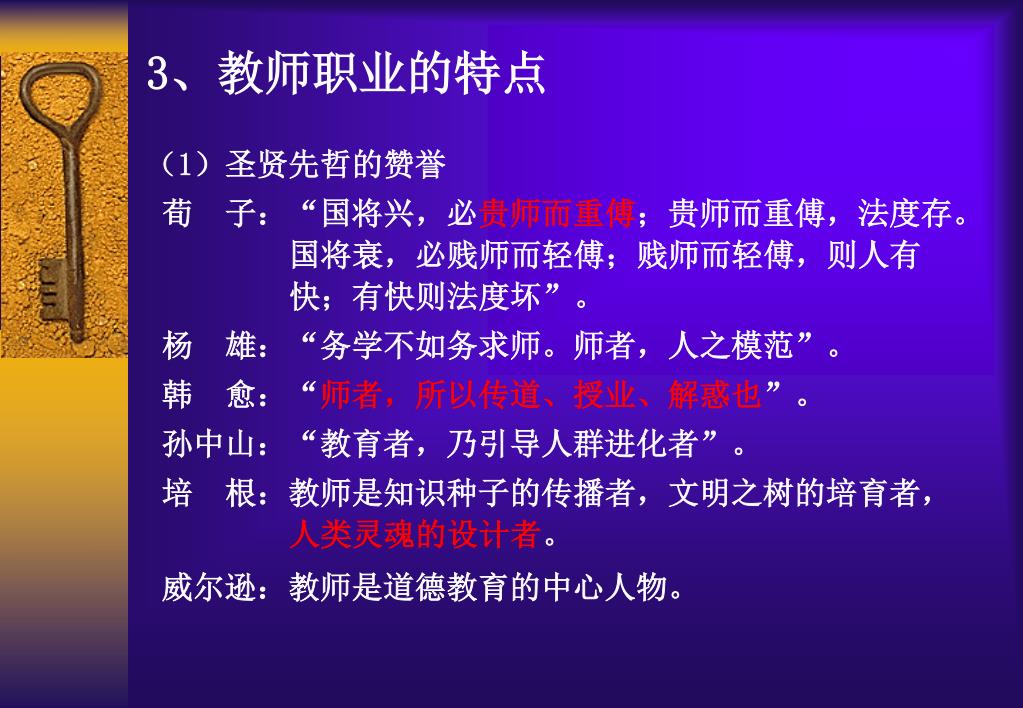 3、教师职业的特点

（1）圣贤先哲的赞誉

荀 子：“国将兴，必贵师而重傅；贵师而重傅，法度存。国将衰，必贱师而轻傅；贱师而轻傅，则人有快；有快则法度坏”。

杨 雄：“务学不如务求师。师者，人之模范”。

韩 愈：“师者，所以传道、授业、解惑也”。

孙中山：“教育者，乃引导人群进化者”。

培 根：教师是知识种子的传播者，文明之树的培育者，人类灵魂的设计者。

威尔逊：教师是道德教育的中心人物。